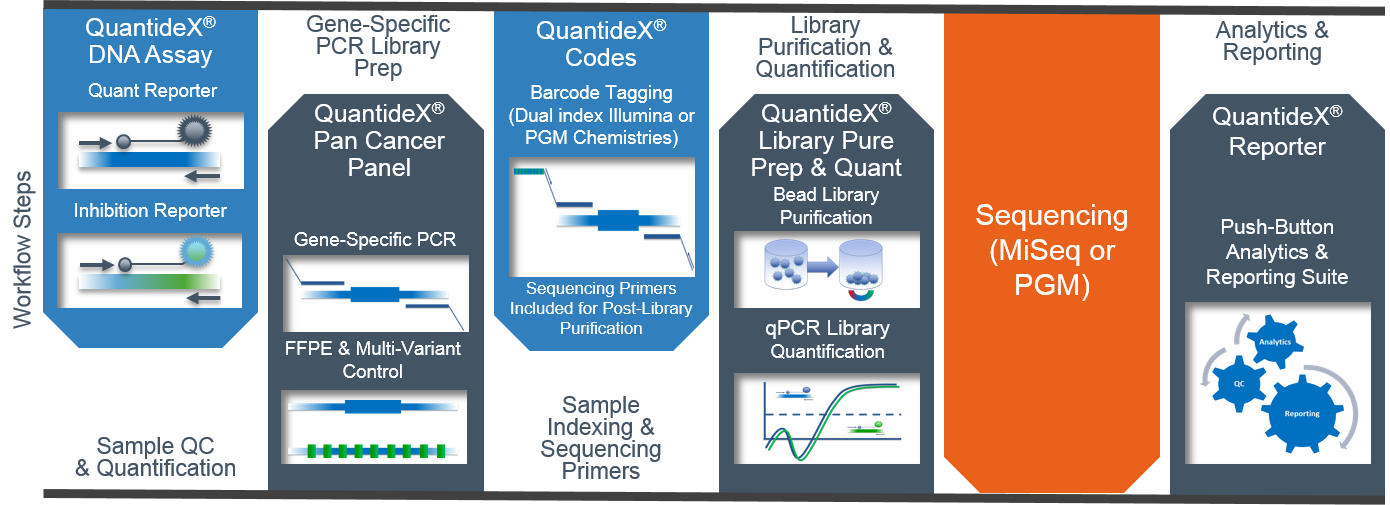 Workflow Steps

QuantideX® DNA Assay

Quant Reporter

Inhibition Reporter

Sample QC & Quantification

Gene-Specific PCR Library Prep

QuantideX® Pan Cancer Panel

Gene-Specific PCR

FFPE & Multi-Variant Control

QuantideX® Codes

Barcode Tagging (Dual index Illumina or PGM Chemistries)

Sequencing Primers Included for Post-Library Purification

Sample Indexing & Sequencing Primers

Library Purification & Quantification

QuantideX® Library Pure Prep & Quant

Bead Library Purification

qPCR Library Quantification

Sequencing (MiSeq or PGM)

Analytics & Reporting

QuantideX® Reporter

Push-Button Analytics & Reporting Suite

Analytics

QC

Reporting